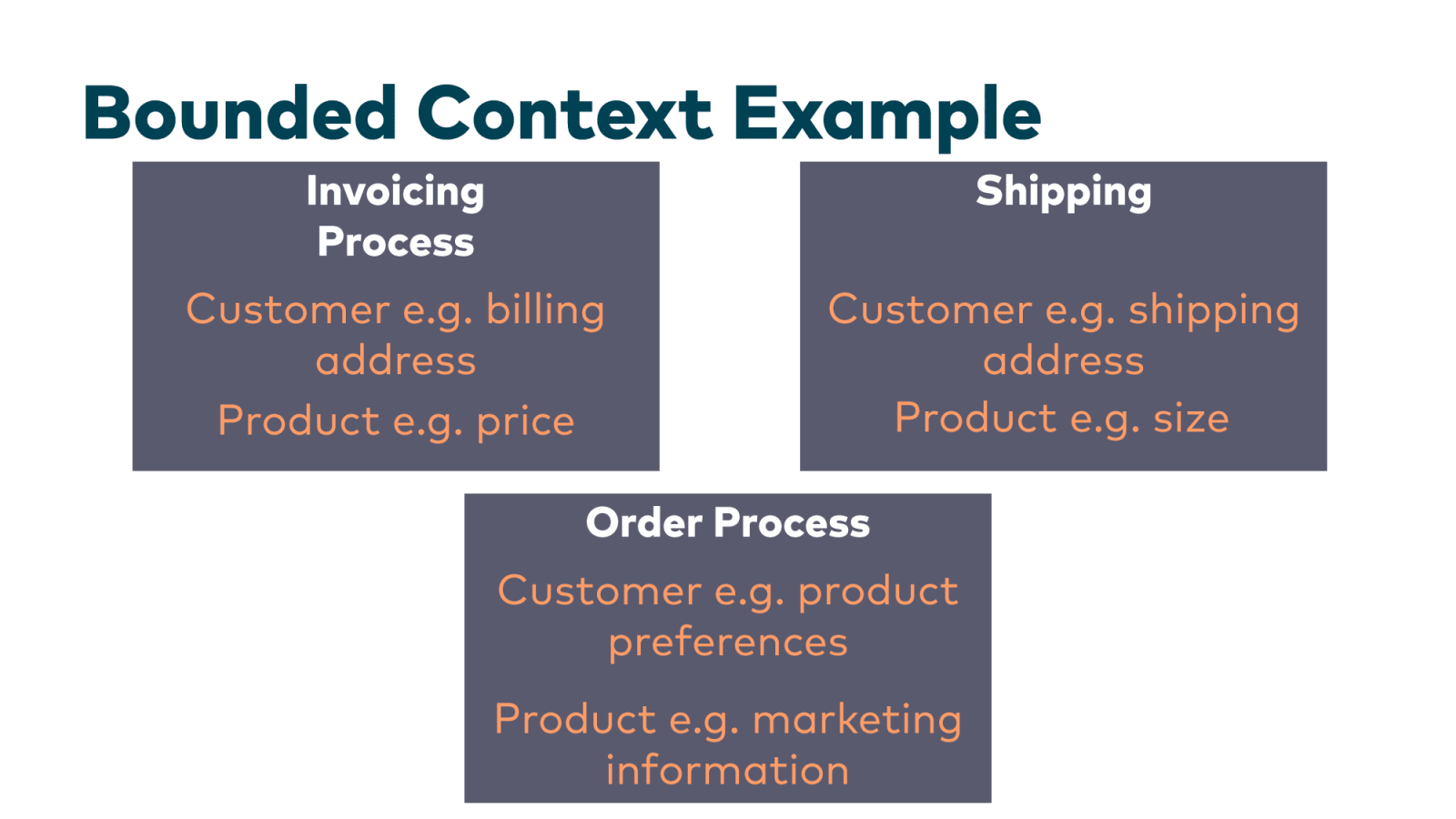 Bounded Context Example

Invoicing Process

Customer e.g. billing address

Product e.g. price

Shipping

Customer e.g. shipping address

Product e.g. size

Order Process

Customer e.g. product preferences

Product e.g. marketing information